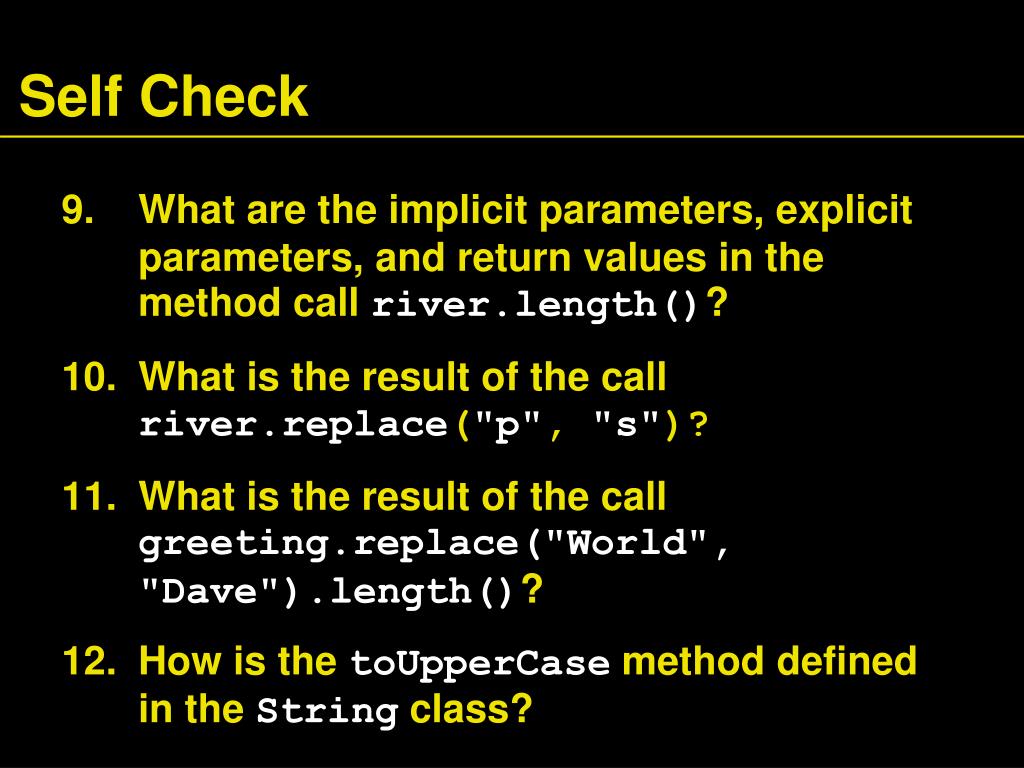 Self Check

9. What are the implicit parameters, explicit parameters, and return values in the method call river.length()?

10. What is the result of the call river.replace("p", "s")?

11. What is the result of the call greeting.replace("World", "Dave").length()?

12. How is the toUpperCase method defined in the String class?